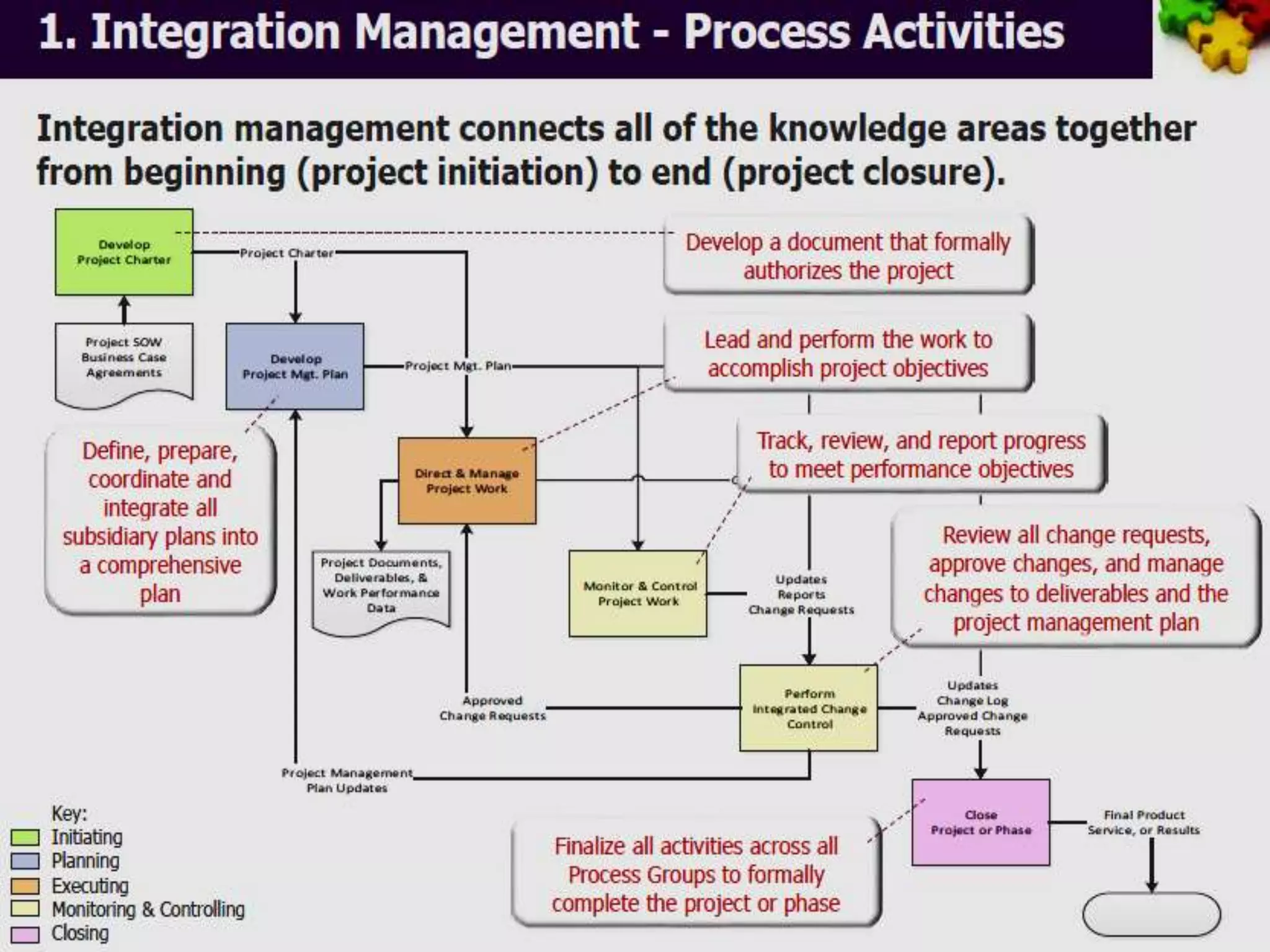 1. Integration Management - Process Activities

Integration management connects all of the knowledge areas together from beginning (project initiation) to end (project closure).

Develop Project Charter

Project Charter

Develop a document that formally authorizes the project

Project SOW Business Case Agreements

Develop Project Mgt. Plan

Project Mgt. Plan

Lead and perform the work to accomplish project objectives

Define, prepare, coordinate and integrate all subsidiary plans into a comprehensive plan

Direct & Manage Project Work

Track, review, and report progress to meet performance objectives

Project Documents, Deliverables, & Work Performance Data

Monitor & Control Project Work

Updates Reports Change Requests

Review all change requests, approve changes, and manage changes to deliverables and the project management plan

Approved Change Requests

Perform Integrated Change Control

Updates Change Log Approved Change Requests

Project Management Plan Updates

Close Project or Phase

Final Product Service, or Results

Finalize all activities across all Process Groups to formally complete the project or phase

Key:
Initiating
Planning
Executing
Monitoring & Controlling
Closing